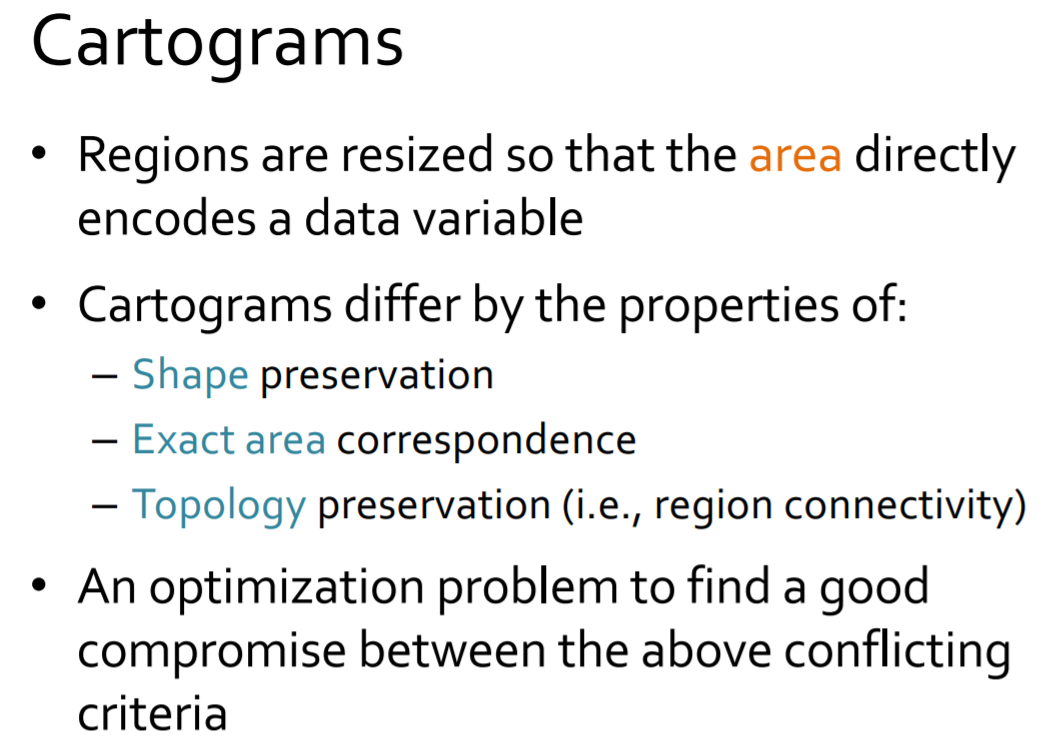 Cartograms

• Regions are resized so that the area directly encodes a data variable

• Cartograms differ by the properties of:
 – Shape preservation
 – Exact area correspondence
 – Topology preservation (i.e., region connectivity)

• An optimization problem to find a good compromise between the above conflicting criteria